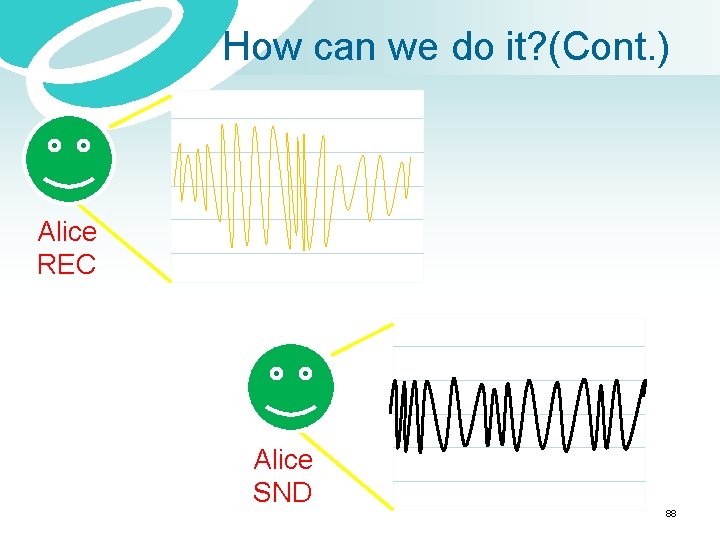 How can we do it?(Cont.)

Alice
REC

Alice
SND

88